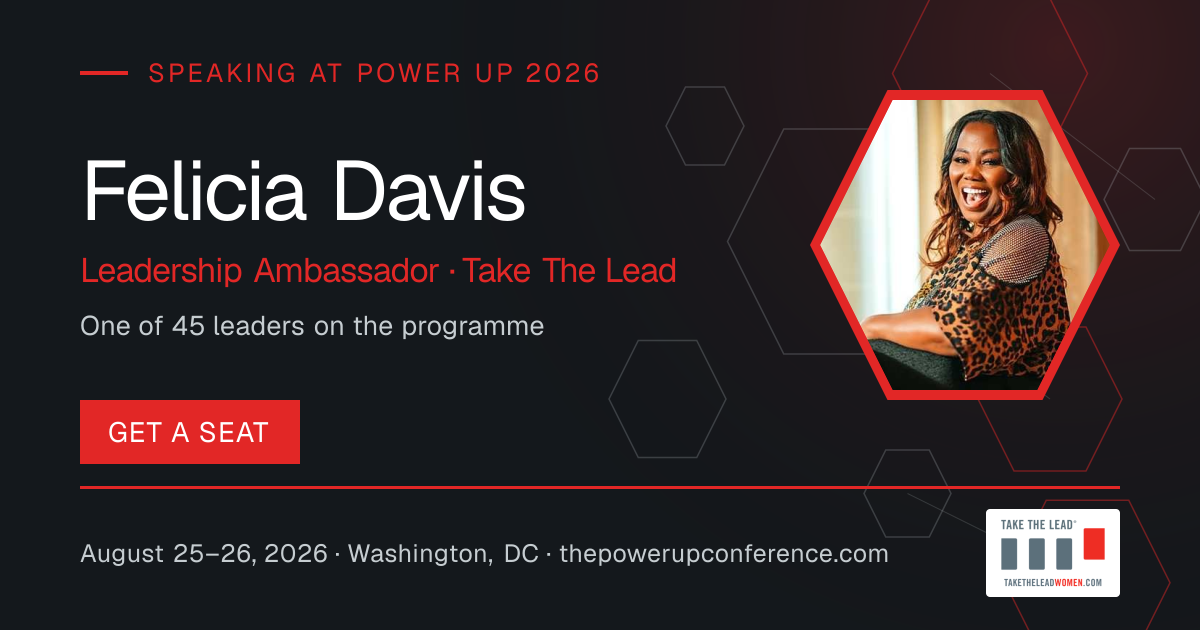 SPEAKING AT POWER UP 2026

Felicia Davis

Leadership Ambassador · Take The Lead

One of 45 leaders on the programme

GET A SEAT

August 25–26, 2026 · Washington, DC · thepowerupconference.com

TAKE THE LEAD®

TAKETHELEADWOMEN.COM